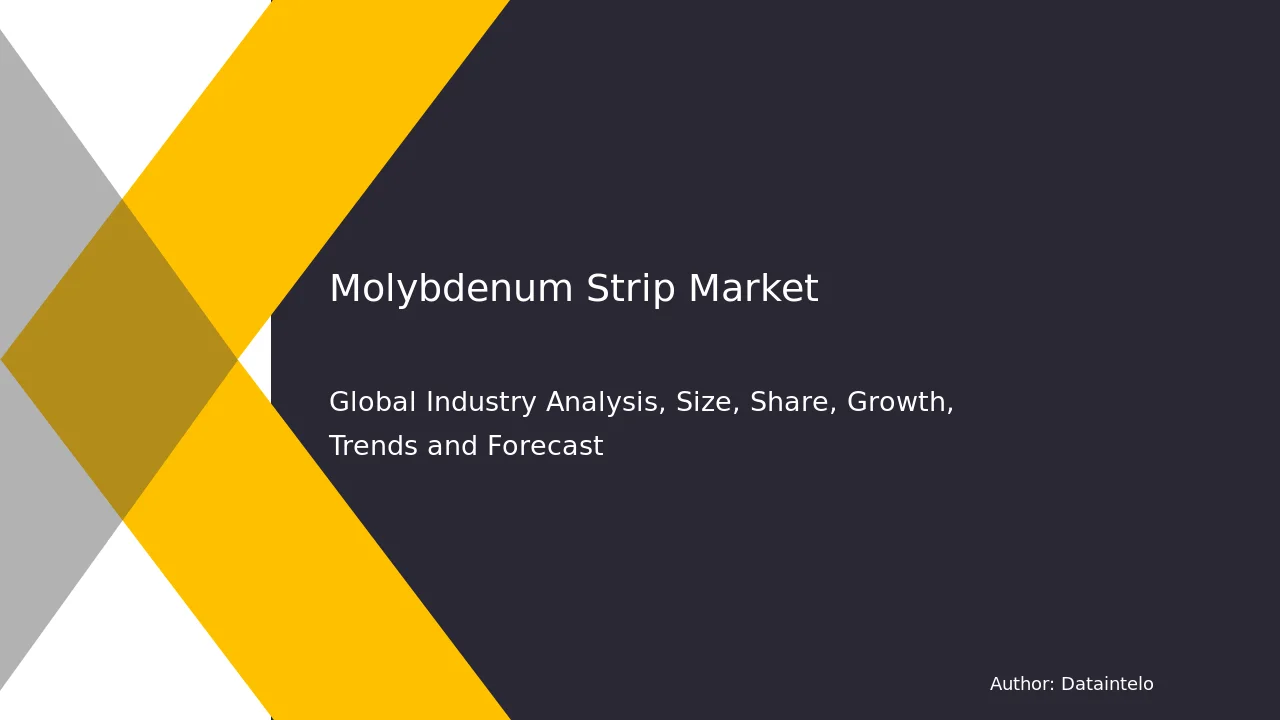 Molybdenum Strip Market

Global Industry Analysis, Size, Share, Growth, Trends and Forecast

Author: Dataintelo